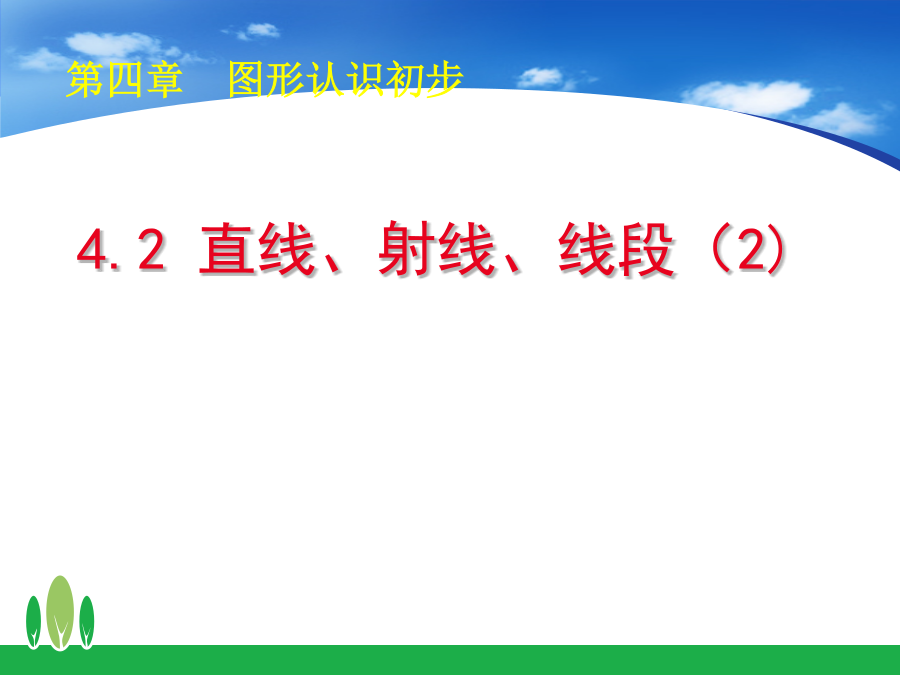 第四章　图形认识初步

4.2 直线、射线、线段（2）